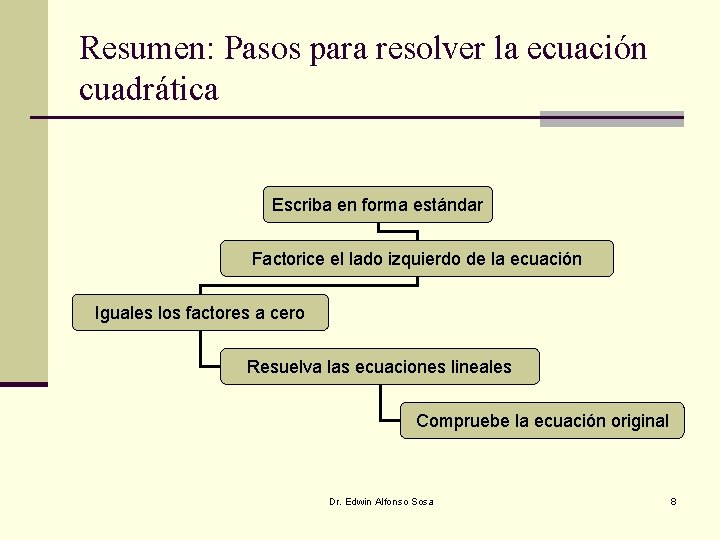 Resumen: Pasos para resolver la ecuación cuadrática

Escriba en forma estándar

Factorice el lado izquierdo de la ecuación

Iguales los factores a cero

Resuelva las ecuaciones lineales

Compruebe la ecuación original

Dr. Edwin Alfonso Sosa

8